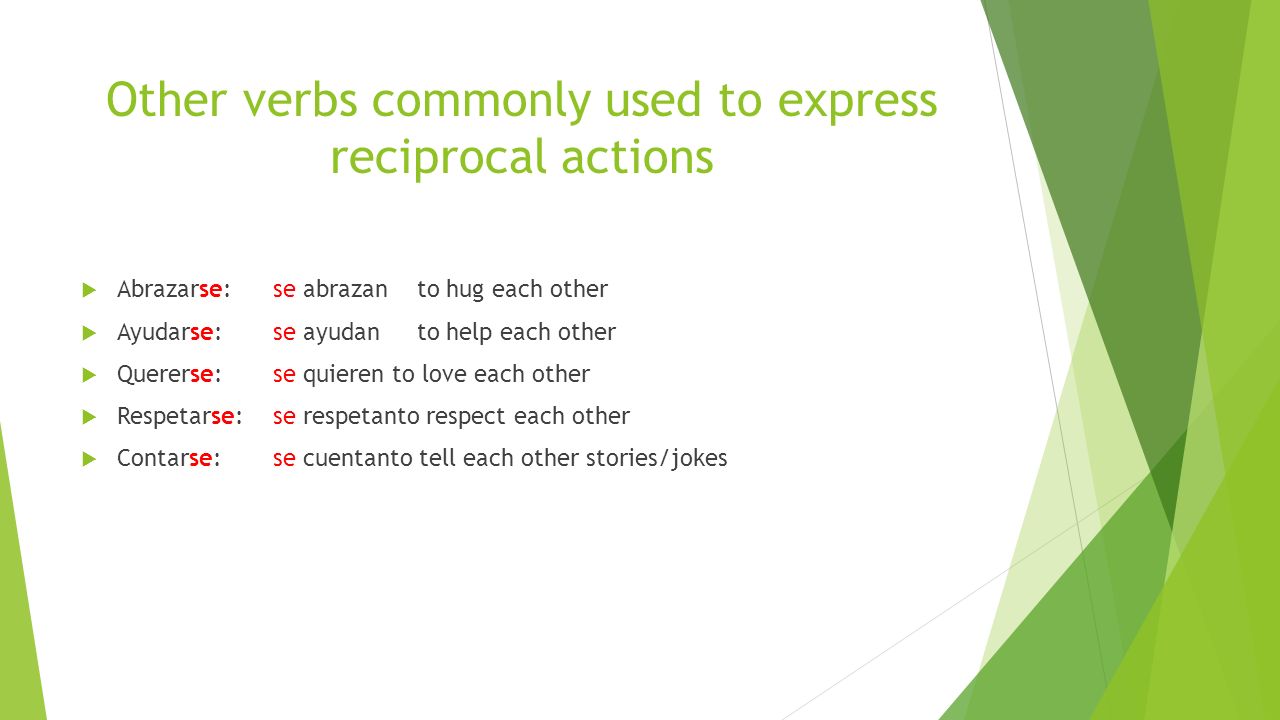 Other verbs commonly used to express reciprocal actions

Abrazarse: se abrazan to hug each other

Ayudarse: se ayudan to help each other

Quererse: se quieren to love each other

Respetarse: se respetanto respect each other

Contarse: se cuentanto tell each other stories/jokes